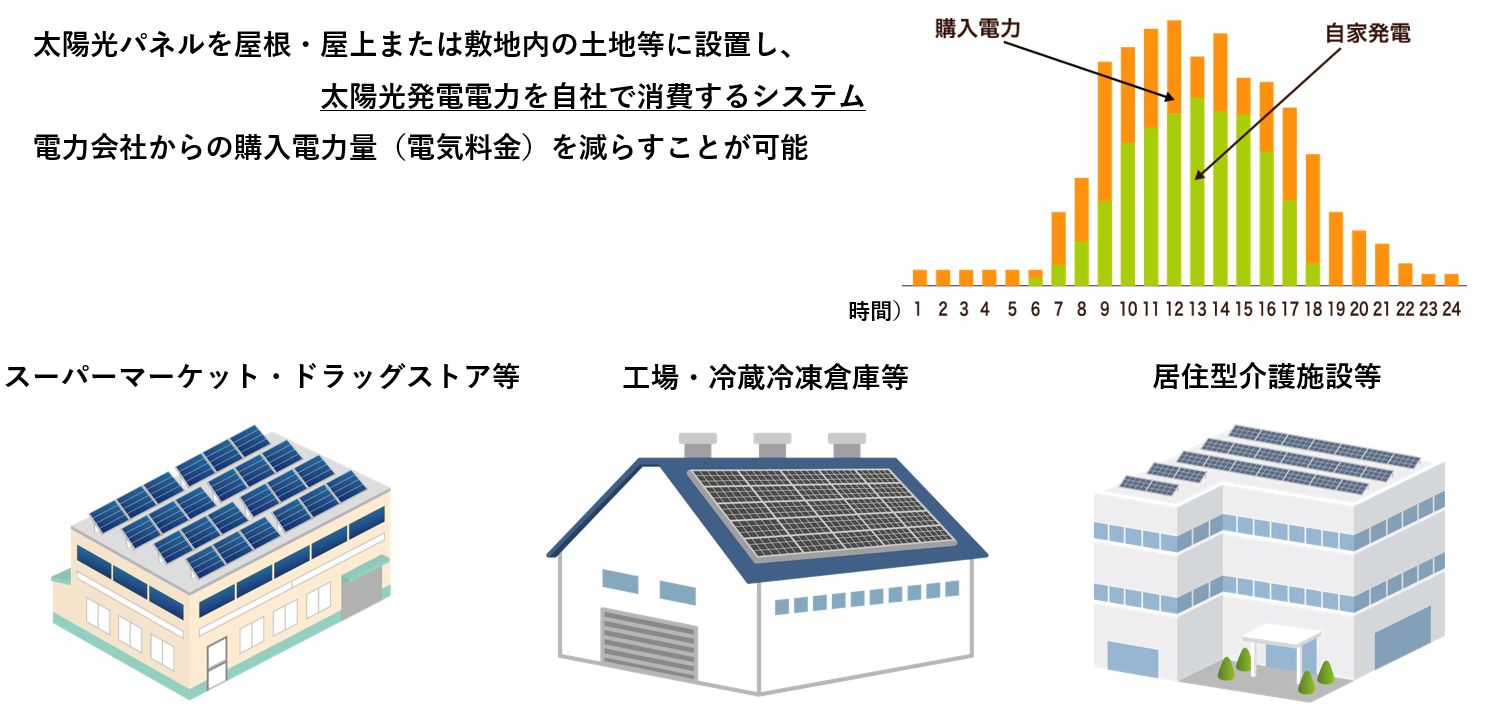 太陽光パネルを屋根・屋上または敷地内の土地等に設置し、
太陽光発電電力を自社で消費するシステム
電力会社からの購入電力量（電気料金）を減らすことが可能

購入電力
自家発電

時間）1 2 3 4 5 6 7 8 9 10 11 12 13 14 15 16 17 18 19 20 21 22 23 24

スーパーマーケット・ドラッグストア等

工場・冷蔵冷凍倉庫等

居住型介護施設等